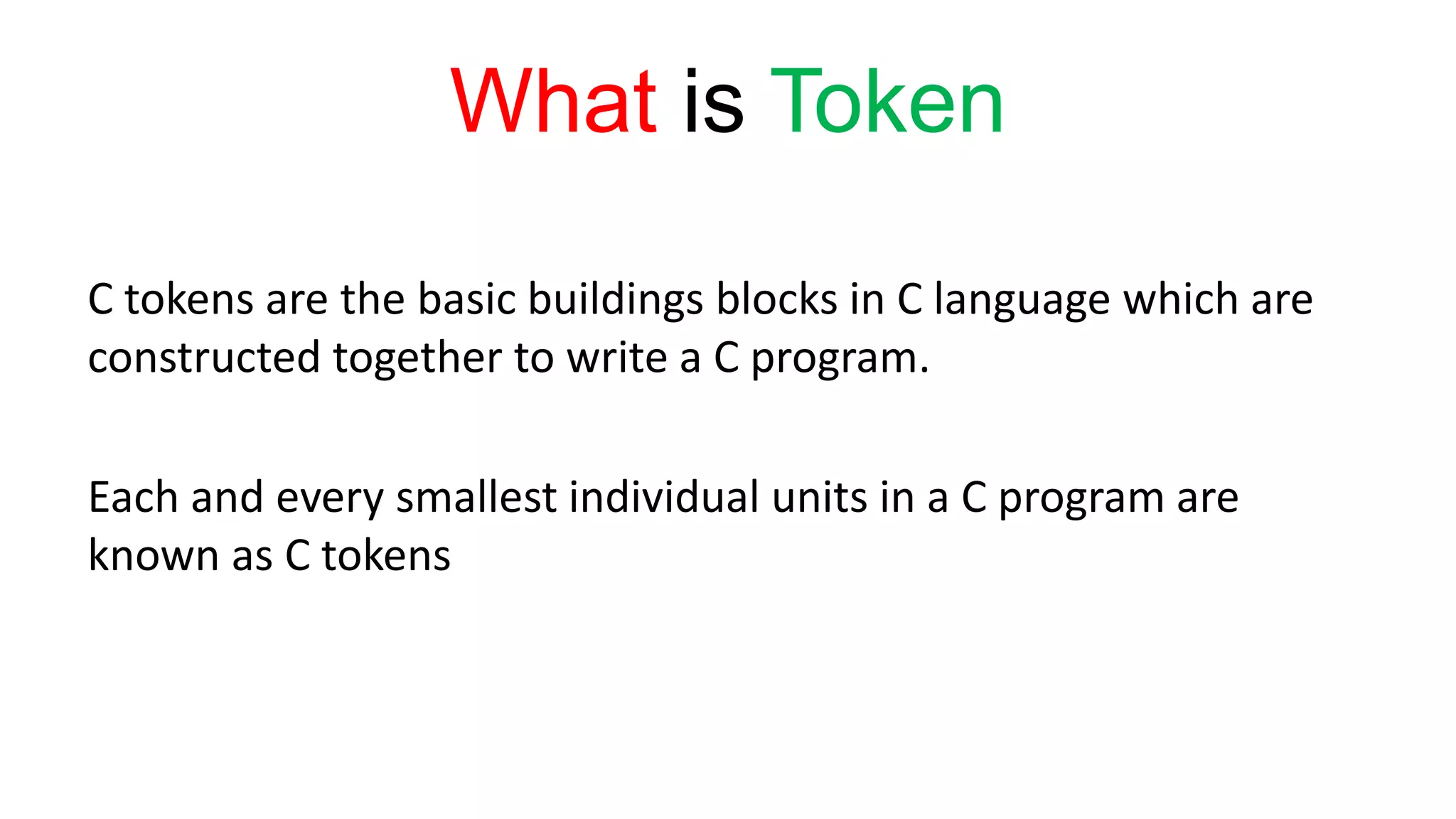 What is Token

C tokens are the basic buildings blocks in C language which are constructed together to write a C program.

Each and every smallest individual units in a C program are known as C tokens